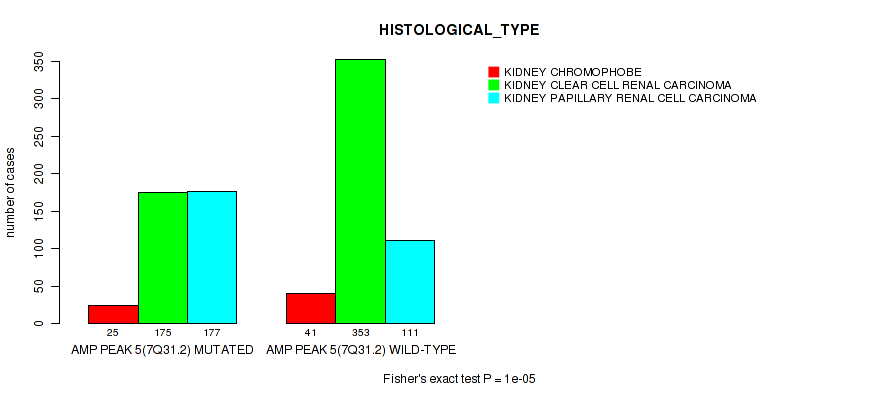 HISTOLOGICAL_TYPE

KIDNEY CHROMOPHOBE
KIDNEY CLEAR CELL RENAL CARCINOMA
KIDNEY PAPILLARY RENAL CELL CARCINOMA

number of cases

0
50
100
150
200
250
300
350

25 175 177
AMP PEAK 5(7Q31.2) MUTATED

41 353 111
AMP PEAK 5(7Q31.2) WILD-TYPE

Fisher's exact test P = 1e-05